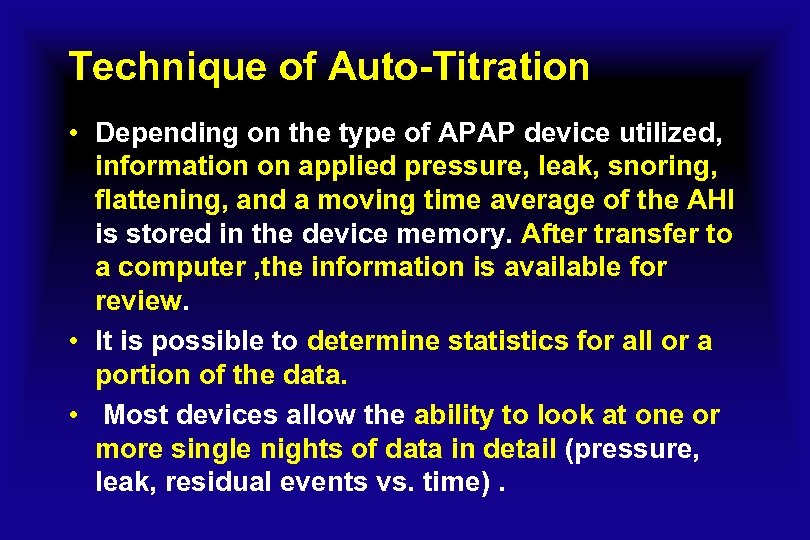 Technique of Auto-Titration

• Depending on the type of APAP device utilized, information on applied pressure, leak, snoring, flattening, and a moving time average of the AHI is stored in the device memory. After transfer to a computer ,the information is available for review.

• It is possible to determine statistics for all or a portion of the data.

• Most devices allow the ability to look at one or more single nights of data in detail (pressure, leak, residual events vs. time) .